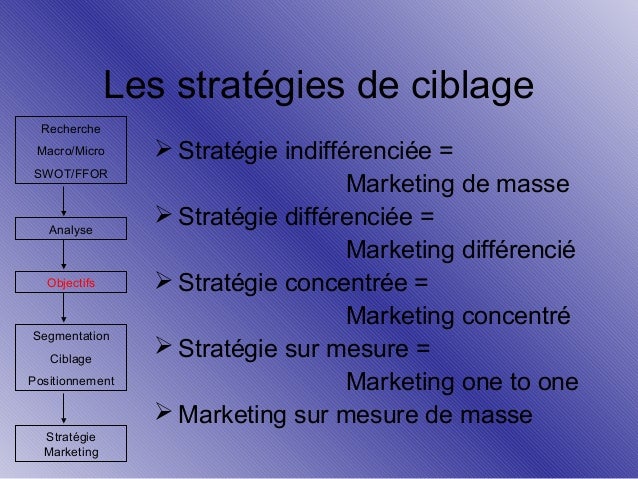 Les stratégies de ciblage

Recherche
Macro/Micro
SWOT/FFOR

Analyse

Objectifs

Segmentation
Ciblage
Positionnement

Stratégie
Marketing

➢ Stratégie indifférenciée =
Marketing de masse
➢ Stratégie différenciée =
Marketing différencié
➢ Stratégie concentrée =
Marketing concentré
➢ Stratégie sur mesure =
Marketing one to one
➢ Marketing sur mesure de masse